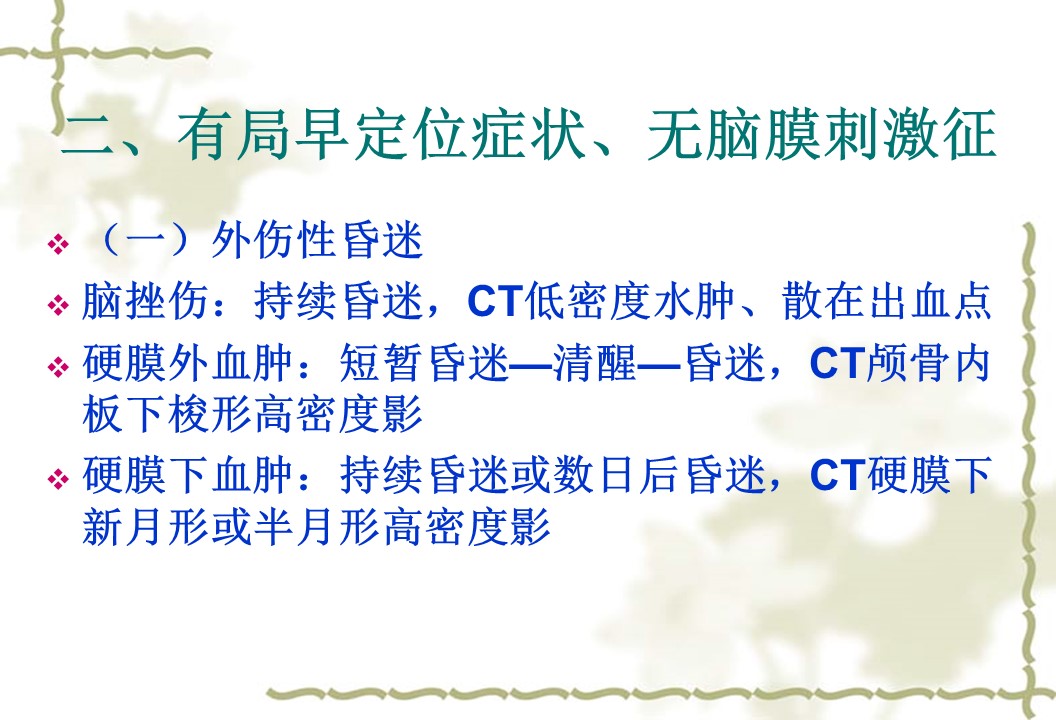 二、有局早定位症状、无脑膜刺激征

❖ （一）外伤性昏迷

❖ 脑挫伤：持续昏迷，CT低密度水肿、散在出血点

❖ 硬膜外血肿：短暂昏迷—清醒—昏迷，CT颅骨内板下梭形高密度影

❖ 硬膜下血肿：持续昏迷或数日后昏迷，CT硬膜下新月形或半月形高密度影